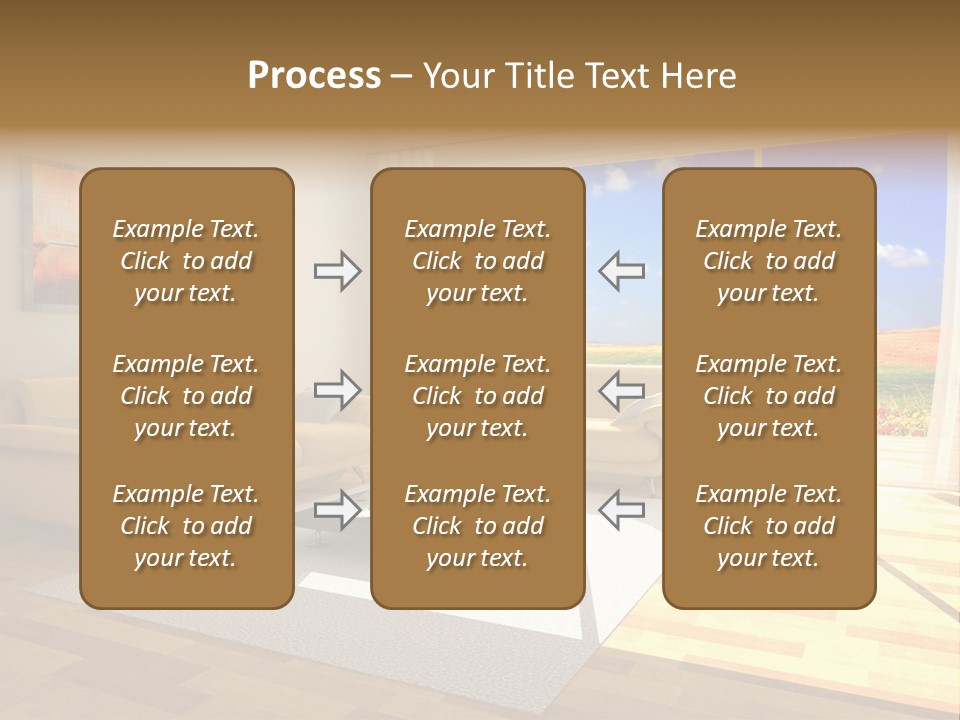 Process – Your Title Text Here

Example Text. Click to add your text.

Example Text. Click to add your text.

Example Text. Click to add your text.

Example Text. Click to add your text.

Example Text. Click to add your text.

Example Text. Click to add your text.

Example Text. Click to add your text.

Example Text. Click to add your text.

Example Text. Click to add your text.